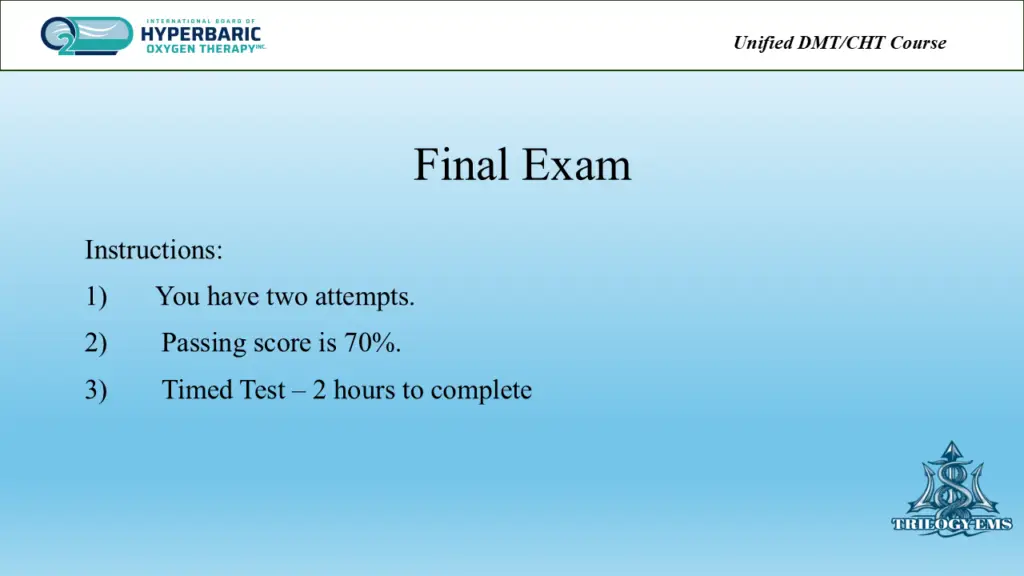 INTERNATIONAL BOARD OF HYPERBARIC OXYGEN THERAPY INC.

Unified DMT/CHT Course

Final Exam

Instructions:

1) You have two attempts.

2) Passing score is 70%.

3) Timed Test – 2 hours to complete

TRILOGY EMS